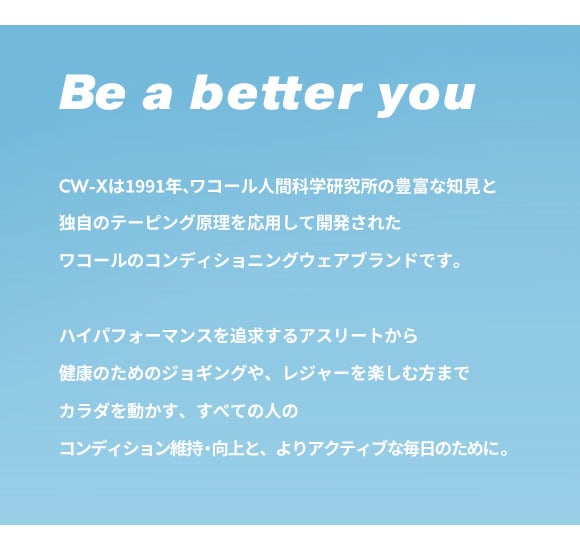 Be a better you

CW-Xは1991年、ワコール人間科学研究所の豊富な知見と
独自のテーピング原理を応用して開発された
ワコールのコンディショニングウェアブランドです。

ハイパフォーマンスを追求するアスリートから
健康のためのジョギングや、レジャーを楽しむ方まで
カラダを動かす、すべての人の
コンディション維持・向上と、よりアクティブな毎日のために。